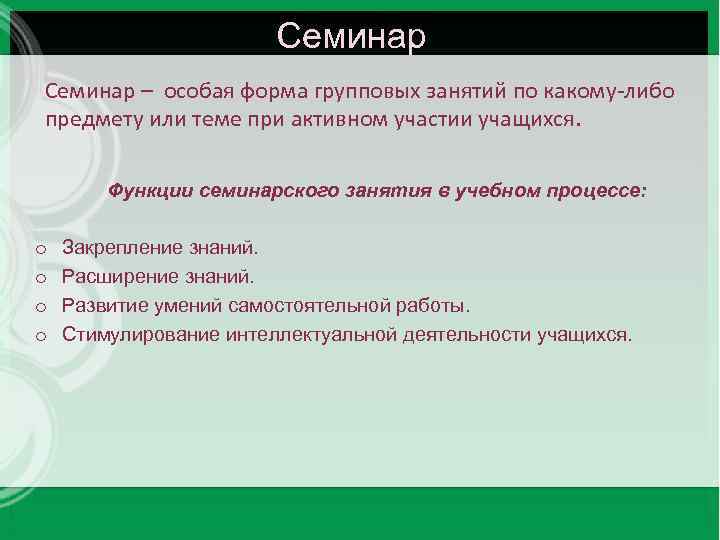 Семинар

Семинар – особая форма групповых занятий по какому-либо предмету или теме при активном участии учащихся.

Функции семинарского занятия в учебном процессе:

o Закрепление знаний.
o Расширение знаний.
o Развитие умений самостоятельной работы.
o Стимулирование интеллектуальной деятельности учащихся.